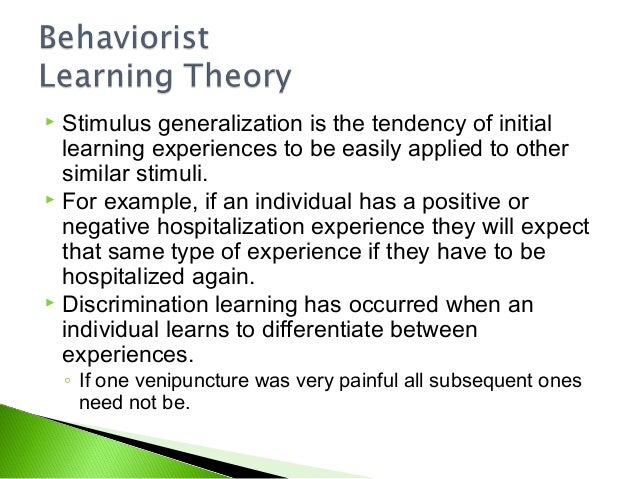 Behaviorist Learning Theory

▸ Stimulus generalization is the tendency of initial learning experiences to be easily applied to other similar stimuli.
▸ For example, if an individual has a positive or negative hospitalization experience they will expect that same type of experience if they have to be hospitalized again.
▸ Discrimination learning has occurred when an individual learns to differentiate between experiences.
◦ If one venipuncture was very painful all subsequent ones need not be.